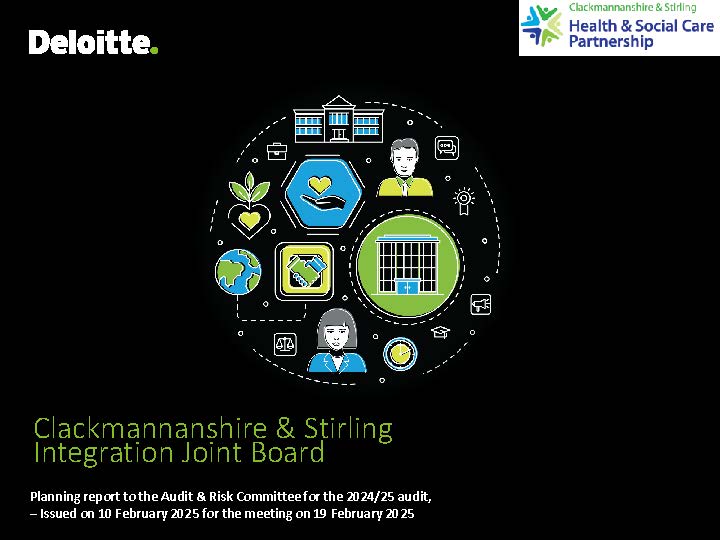 Deloitte.

Clackmannanshire & Stirling
Health & Social Care Partnership

Clackmannanshire & Stirling Integration Joint Board

Planning report to the Audit & Risk Committee for the 2024/25 audit,
– Issued on 10 February 2025 for the meeting on 19 February 2025